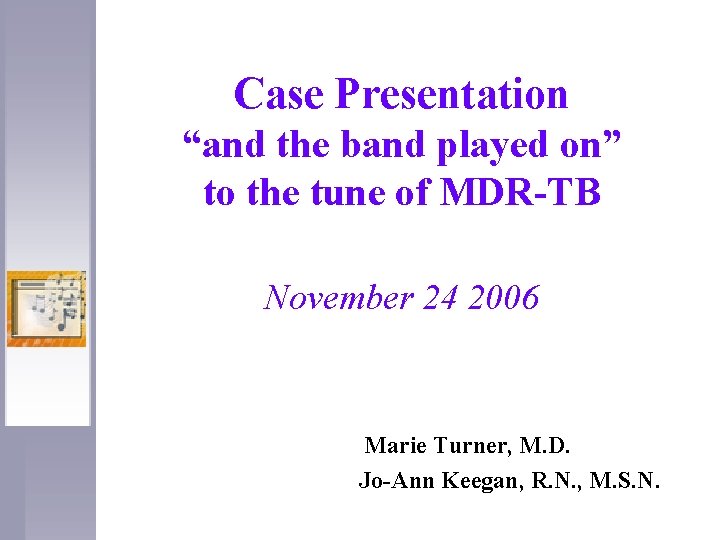 Case Presentation
“and the band played on”
to the tune of MDR-TB

November 24 2006

Marie Turner, M.D.
Jo-Ann Keegan, R.N., M.S.N.